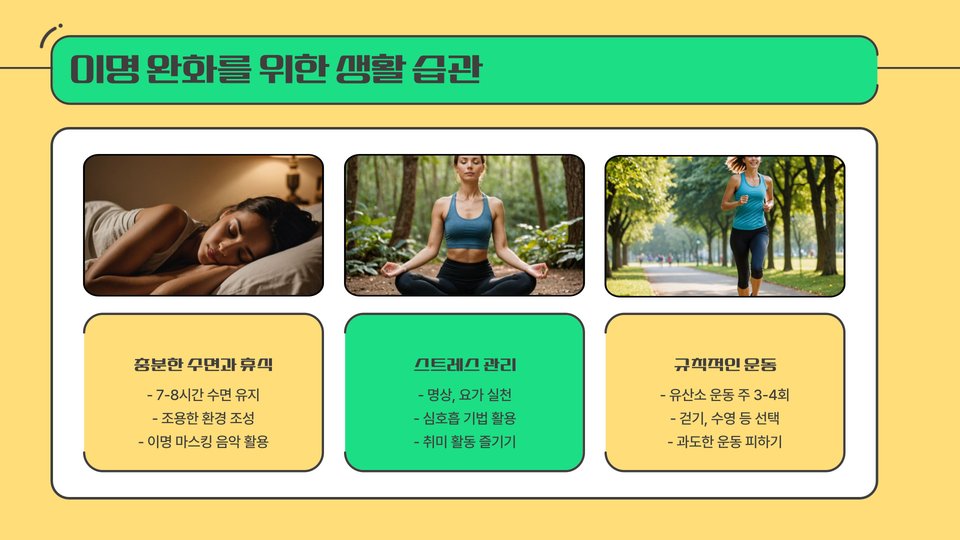 이명 완화를 위한 생활 습관

충분한 수면과 휴식

- 7-8시간 수면 유지
- 조용한 환경 조성
- 이명 마스킹 음악 활용

스트레스 관리

- 명상, 요가 실천
- 심호흡 기법 활용
- 취미 활동 즐기기

규칙적인 운동

- 유산소 운동 주 3-4회
- 걷기, 수영 등 선택
- 과도한 운동 피하기